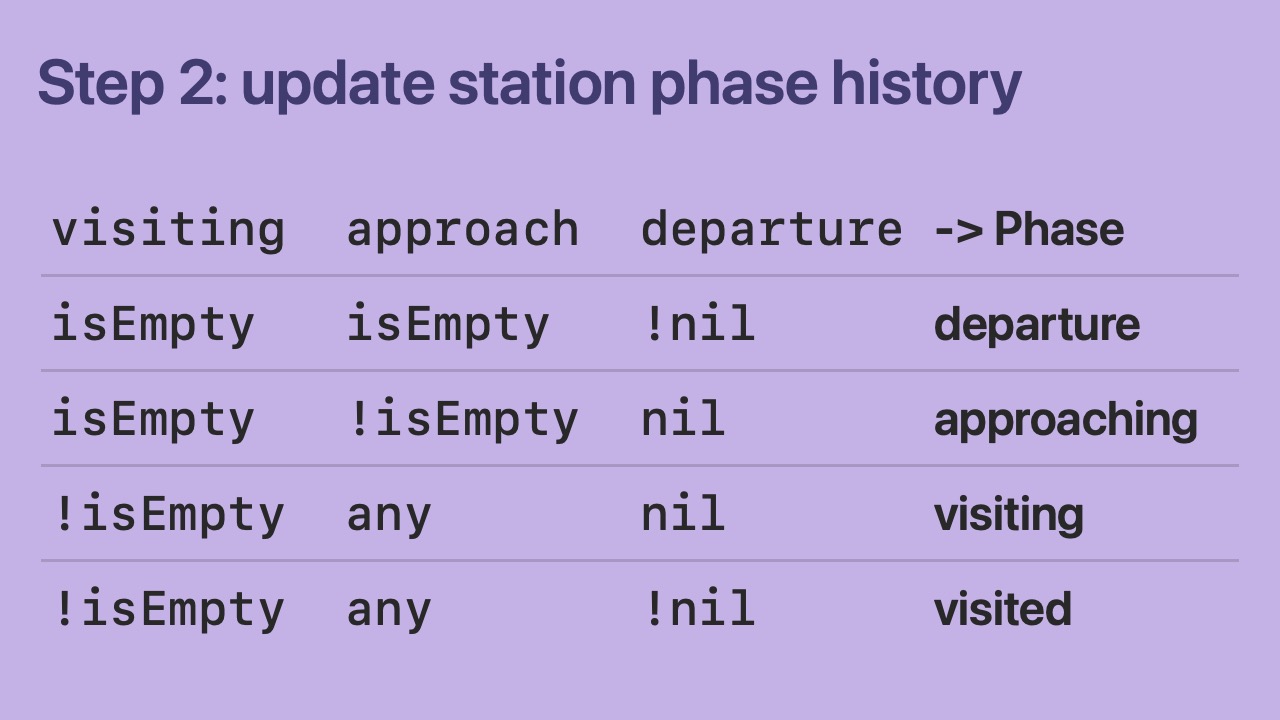 Step 2: update station phase history

| visiting | approach | departure | -> Phase |
|---|---|---|---|
| isEmpty | isEmpty | !nil | departure |
| isEmpty | !isEmpty | nil | approaching |
| !isEmpty | any | nil | visiting |
| !isEmpty | any | !nil | visited |